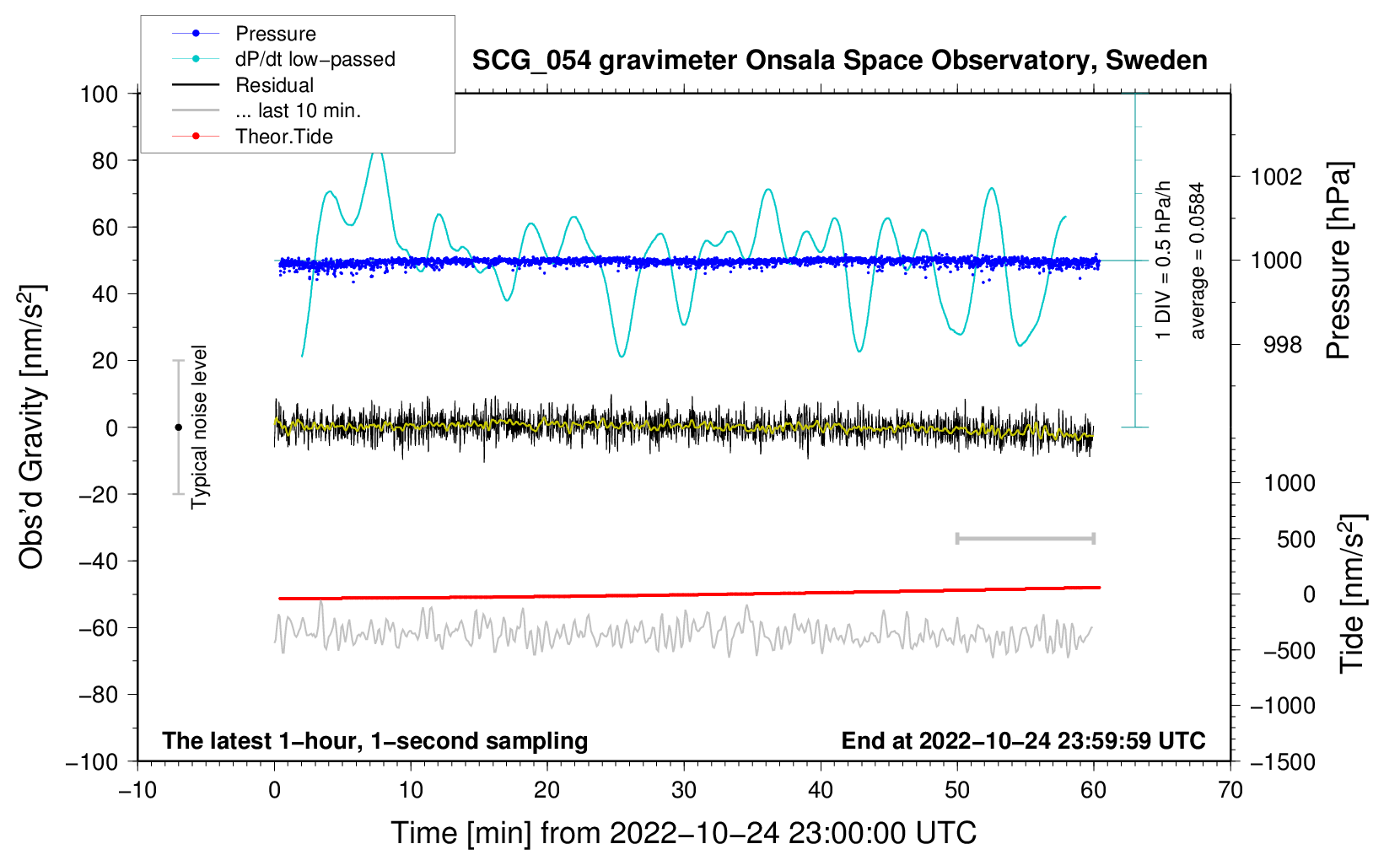 Pressure
dP/dt low−passed
Residual
... last 10 min.
Theor.Tide

SCG_054 gravimeter Onsala Space Observatory, Sweden

100
80
60
40
20
0
−20
−40
−60
−80
−100

Obs'd Gravity [nm/s$^2$]

Typical noise level

1 DIV = 0.5 hPa/h
average = 0.0584

1002
1000
998

Pressure [hPa]

1000
500
0
−500
−1000
−1500

Tide [nm/s$^2$]

The latest 1−hour, 1−second sampling
End at 2022−10−24 23:59:59 UTC

−10
0
10
20
30
40
50
60
70

Time [min] from 2022−10−24 23:00:00 UTC